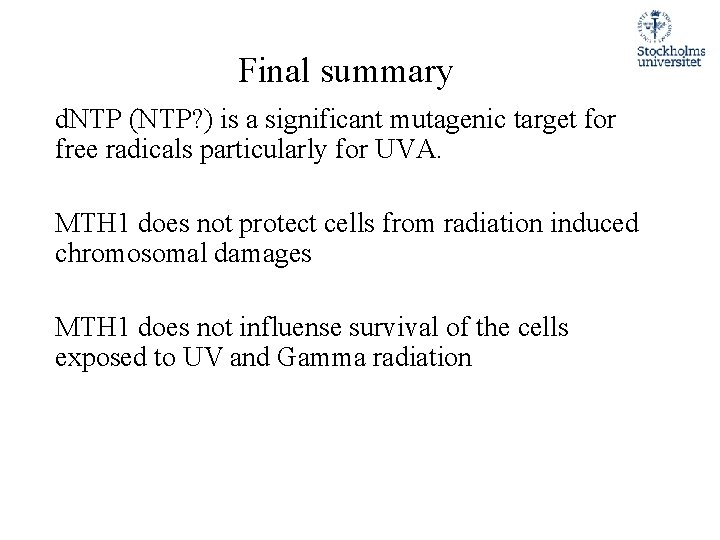 Stockholms universitet

Final summary

dNTP (NTP?) is a significant mutagenic target for free radicals particularly for UVA.

MTH1 does not protect cells from radiation induced chromosomal damages

MTH1 does not influense survival of the cells exposed to UV and Gamma radiation